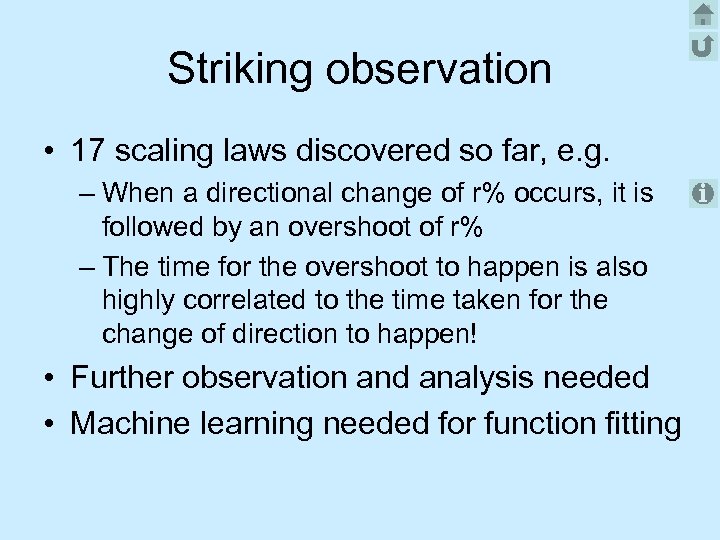 Striking observation

• 17 scaling laws discovered so far, e.g.
 – When a directional change of r% occurs, it is followed by an overshoot of r%
 – The time for the overshoot to happen is also highly correlated to the time taken for the change of direction to happen!
• Further observation and analysis needed
• Machine learning needed for function fitting